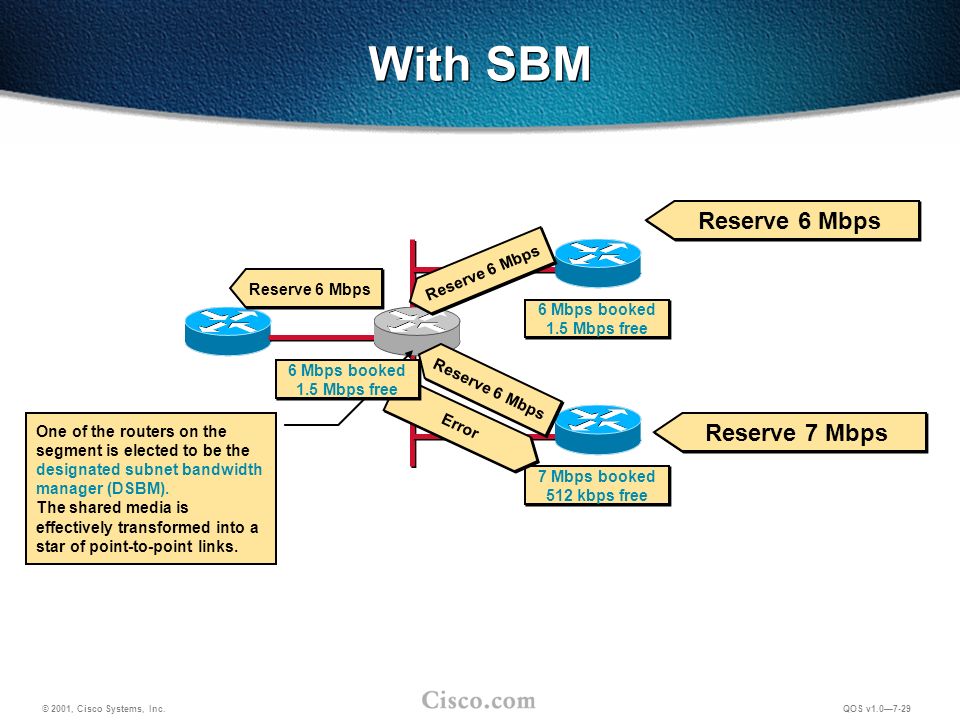 With SBM

Reserve 6 Mbps

Reserve 6 Mbps

Reserve 6 Mbps

6 Mbps booked
1.5 Mbps free

6 Mbps booked
1.5 Mbps free

Reserve 6 Mbps

Error

Reserve 7 Mbps

7 Mbps booked
512 kbps free

One of the routers on the segment is elected to be the designated subnet bandwidth manager (DSBM).
The shared media is effectively transformed into a star of point-to-point links.

© 2001, Cisco Systems, Inc.

Cisco.com

QOS v1.0—7-29